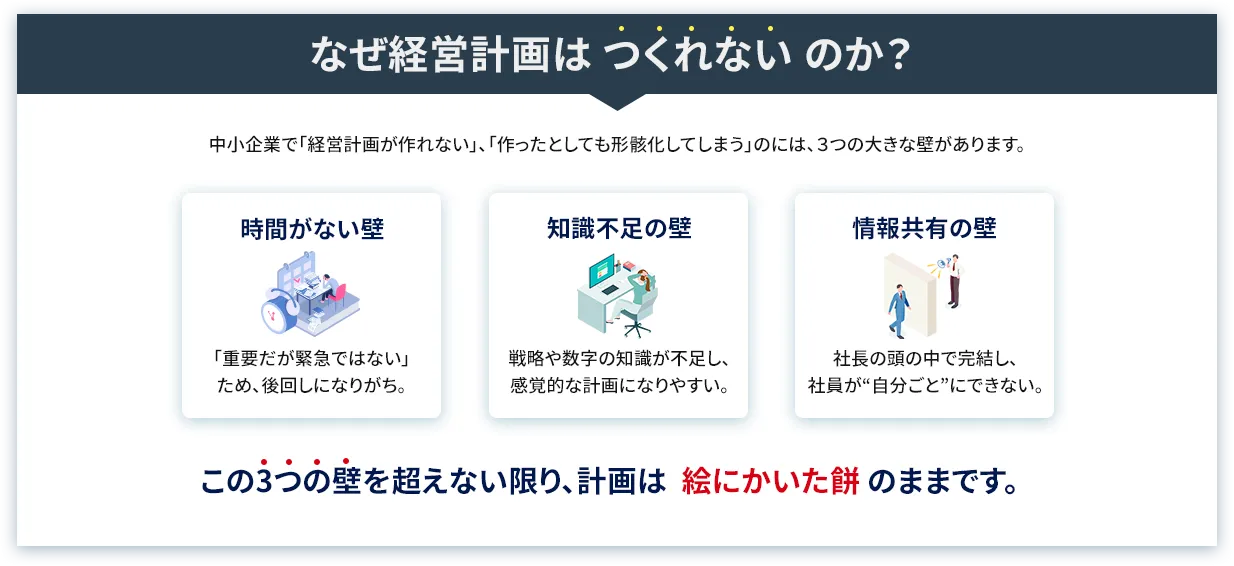 なぜ経営計画は つくれない のか？

中小企業で「経営計画が作れない」、「作ったとしても形骸化してしまう」のには、３つの大きな壁があります。

時間がない壁

「重要だが緊急ではない」ため、後回しになりがち。

知識不足の壁

戦略や数字の知識が不足し、感覚的な計画になりやすい。

情報共有の壁

社長の頭の中で完結し、社員が“自分ごと”にできない。

この3つの壁を超えない限り、計画は 絵にかいた餅 のままです。